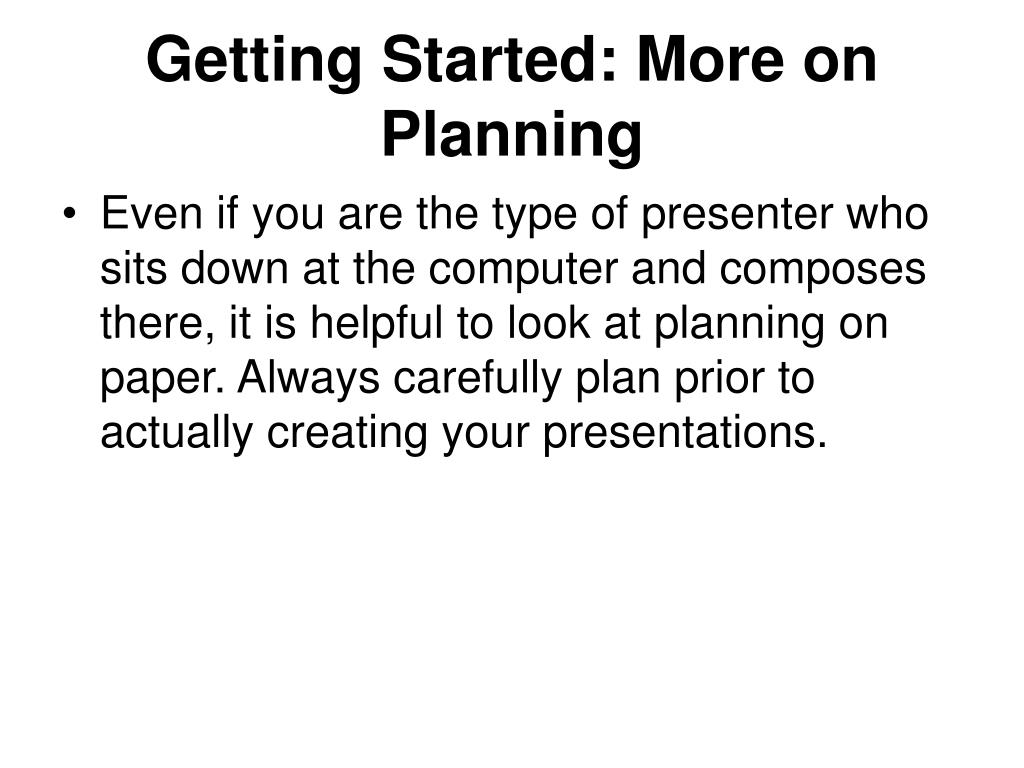 Getting Started: More on Planning

• Even if you are the type of presenter who sits down at the computer and composes there, it is helpful to look at planning on paper. Always carefully plan prior to actually creating your presentations.